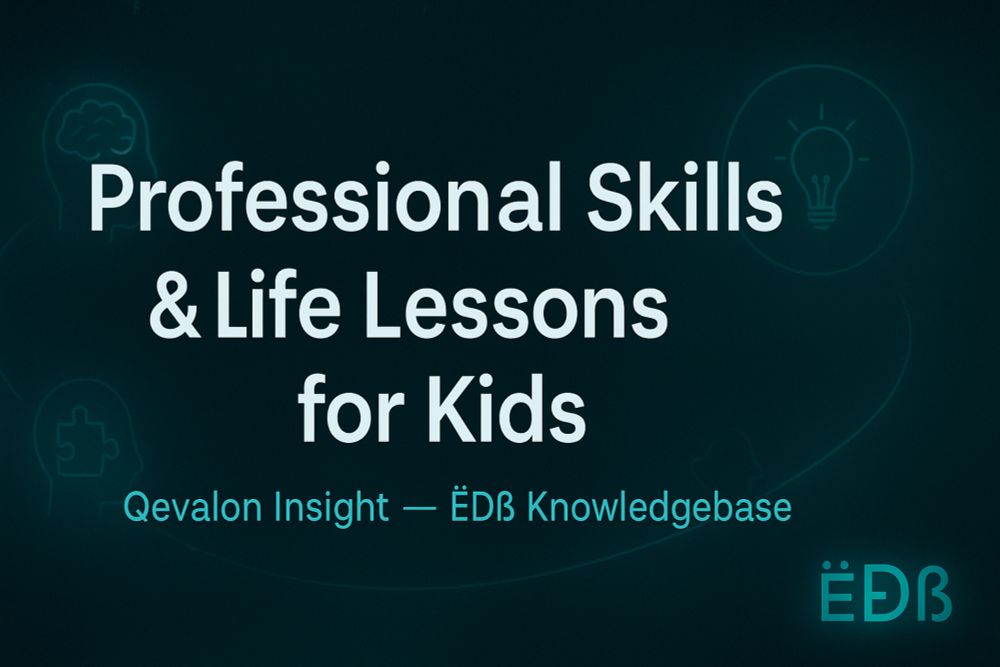 Professional Skills
& Life Lessons
for Kids

Qevalon Insight — ËDß Knowledgebase

ËĐß